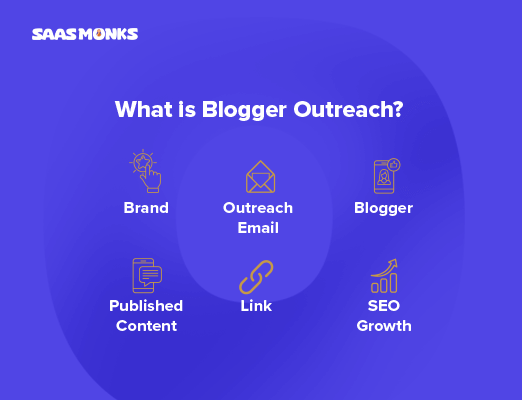 SAASMONKS

What is Blogger Outreach?

Brand

Outreach Email

Blogger

Published Content

Link

SEO Growth